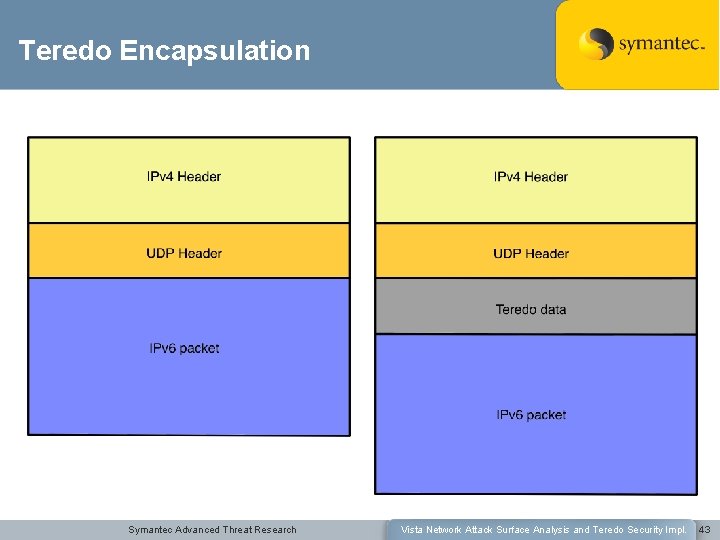 Teredo Encapsulation

symantec.

IPv4 Header

UDP Header

IPv6 packet

IPv4 Header

UDP Header

Teredo data

IPv6 packet

Symantec Advanced Threat Research

Vista Network Attack Surface Analysis and Teredo Security Impl.

43